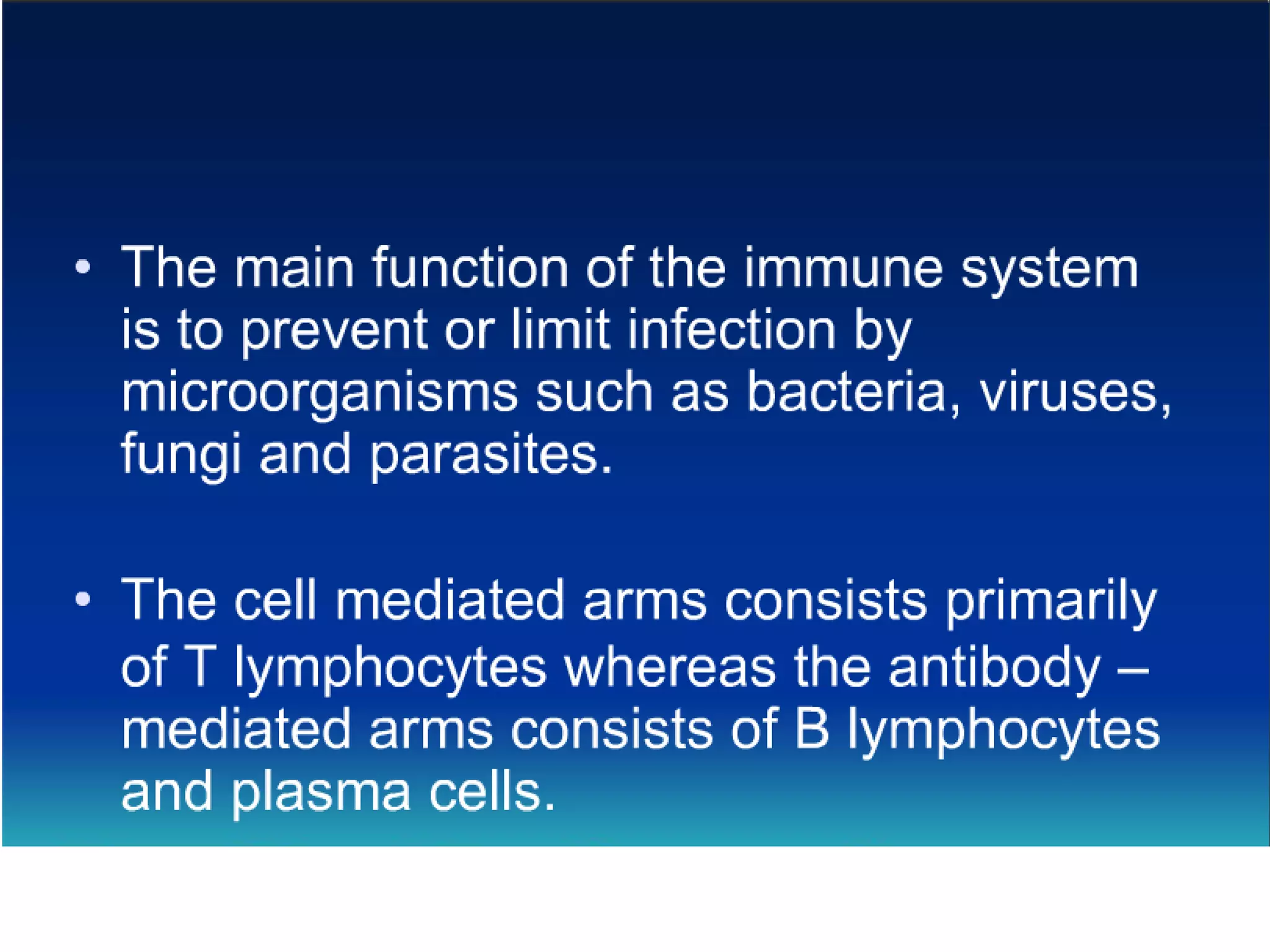 • The main function of the immune system is to prevent or limit infection by microorganisms such as bacteria, viruses, fungi and parasites.

• The cell mediated arms consists primarily of T lymphocytes whereas the antibody – mediated arms consists of B lymphocytes and plasma cells.